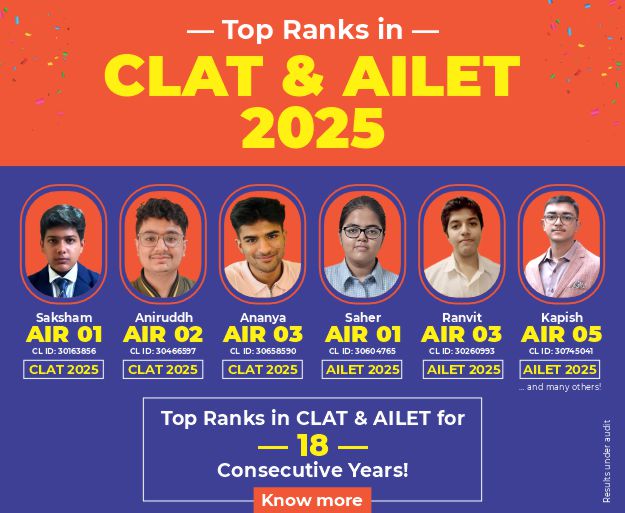 — Top Ranks in —
CLAT & AILET 2025

Saksham
AIR 01
CL ID: 30163856
CLAT 2025

Aniruddh
AIR 02
CL ID: 30466597
CLAT 2025

Ananya
AIR 03
CL ID: 30658590
CLAT 2025

Saher
AIR 01
CL ID: 30604765
AILET 2025

Ranvit
AIR 03
CL ID: 30260993
AILET 2025

Kapish
AIR 05
CL ID: 30745041
AILET 2025

... and many others!

Top Ranks in CLAT & AILET for
— 18 —
Consecutive Years!

Know more

Results under audit